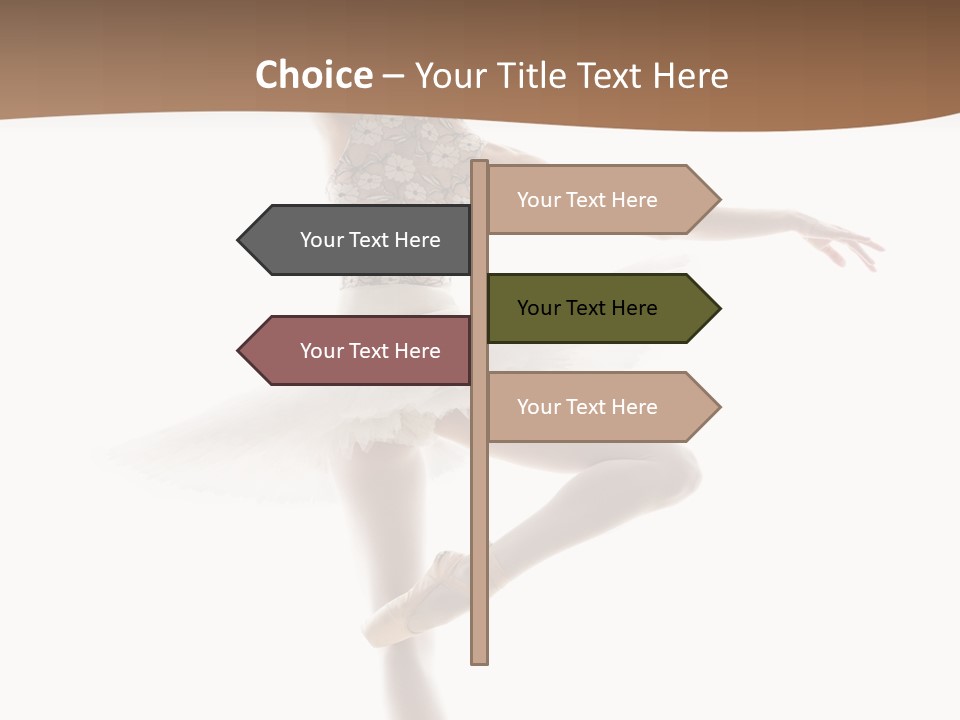 Choice – Your Title Text Here

Your Text Here

Your Text Here

Your Text Here

Your Text Here

Your Text Here